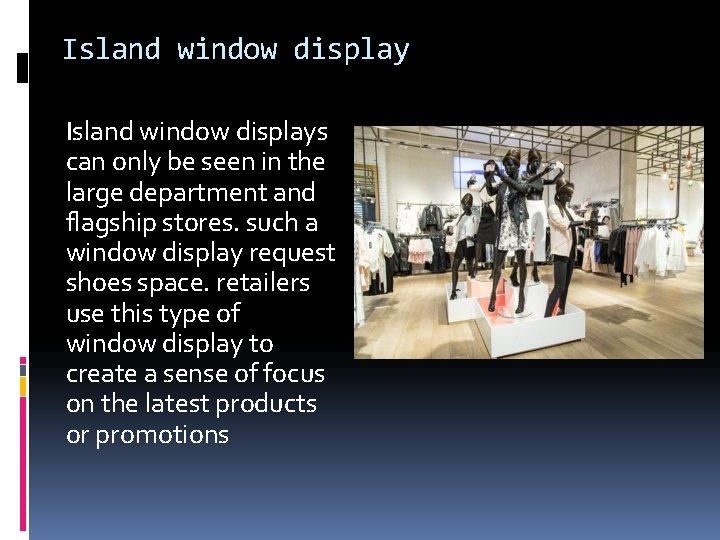 Island window display

Island window displays can only be seen in the large department and flagship stores. such a window display request shoes space. retailers use this type of window display to create a sense of focus on the latest products or promotions